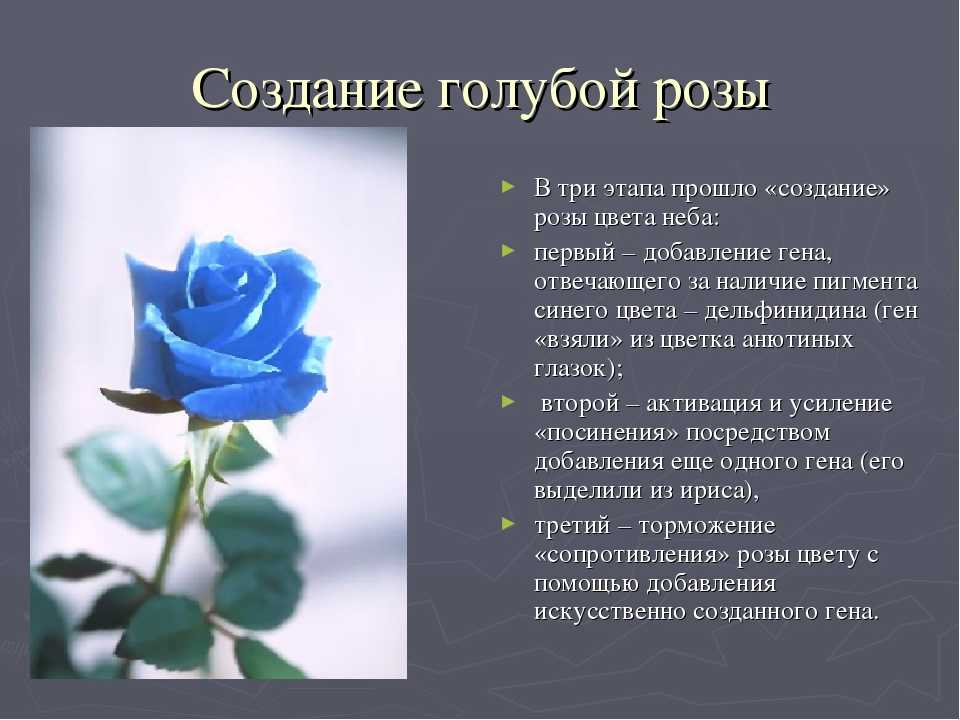 Создание голубой розы

► В три этапа прошло «создание» розы цвета неба:

► первый – добавление гена, отвечающего за наличие пигмента синего цвета – дельфинидина (ген «взяли» из цветка анютиных глазок);

► второй – активация и усиление «посинения» посредством добавления еще одного гена (его выделили из ириса),

► третий – торможение «сопротивления» розы цвету с помощью добавления искусственно созданного гена.